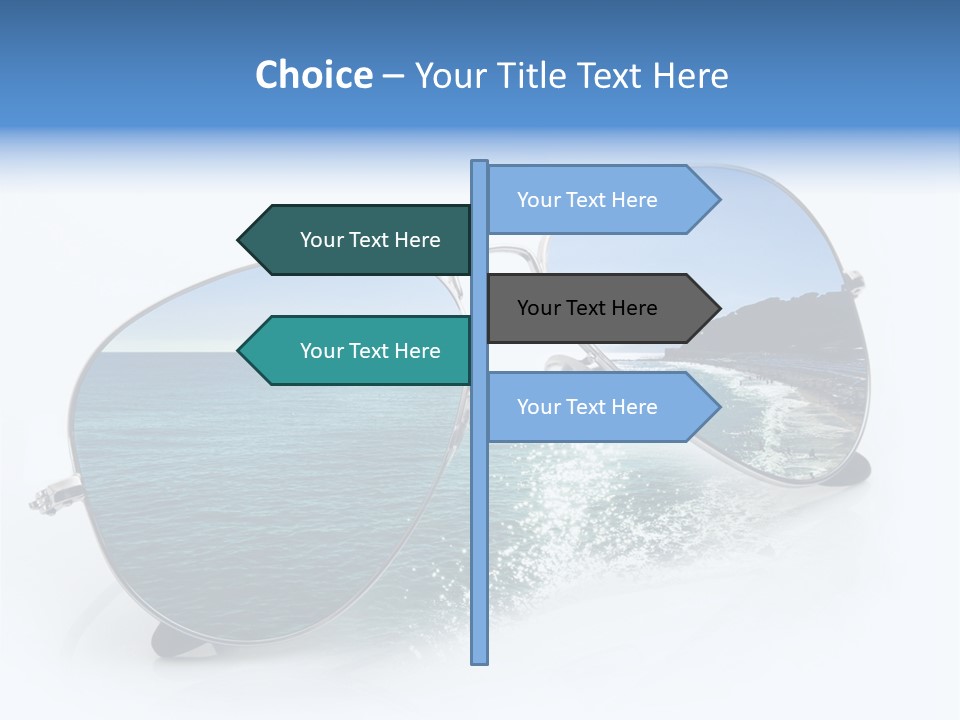 Choice – Your Title Text Here

Your Text Here

Your Text Here

Your Text Here

Your Text Here

Your Text Here